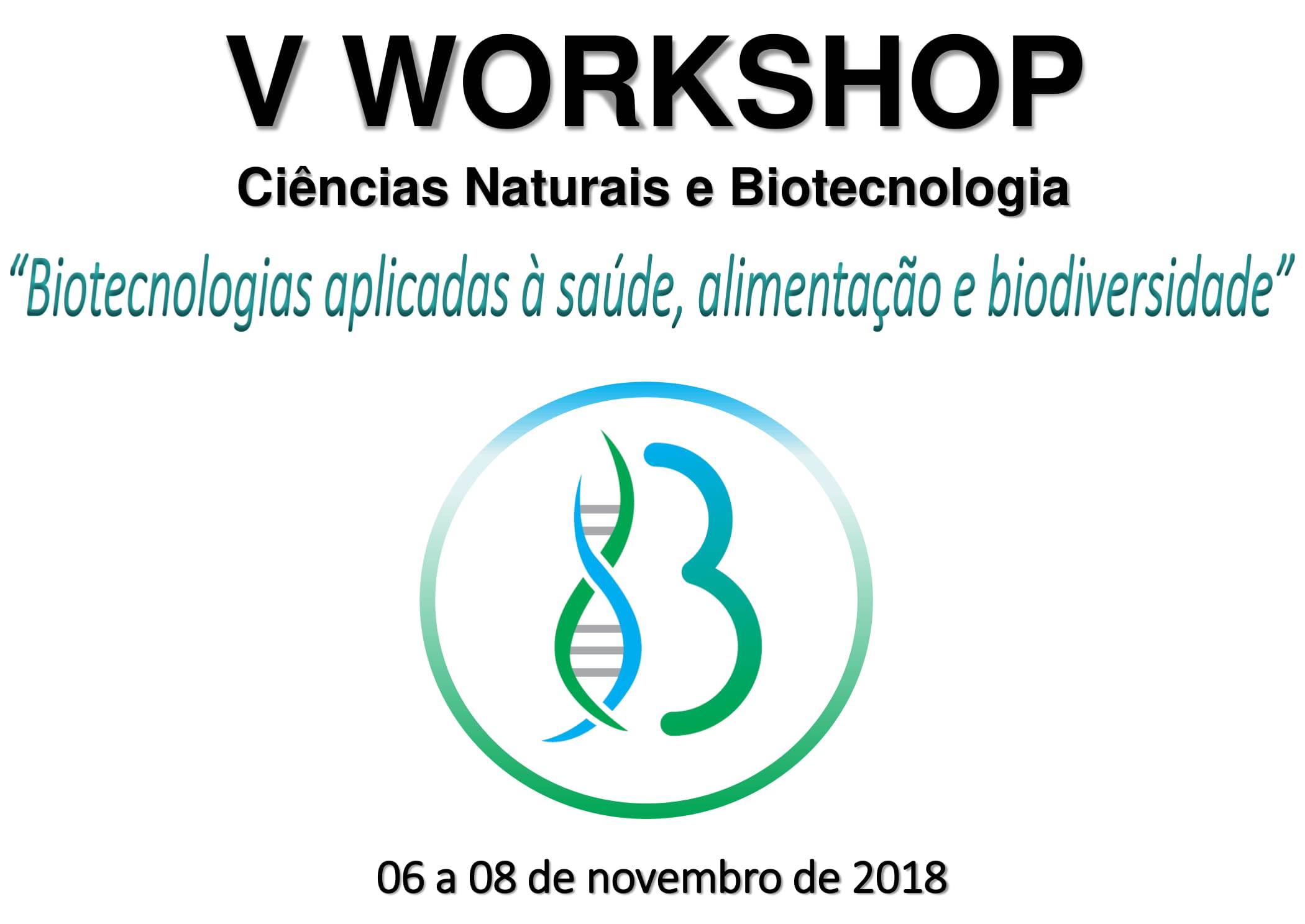 V WORKSHOP

Ciências Naturais e Biotecnologia

“Biotecnologias aplicadas à saúde, alimentação e biodiversidade”

06 a 08 de novembro de 2018